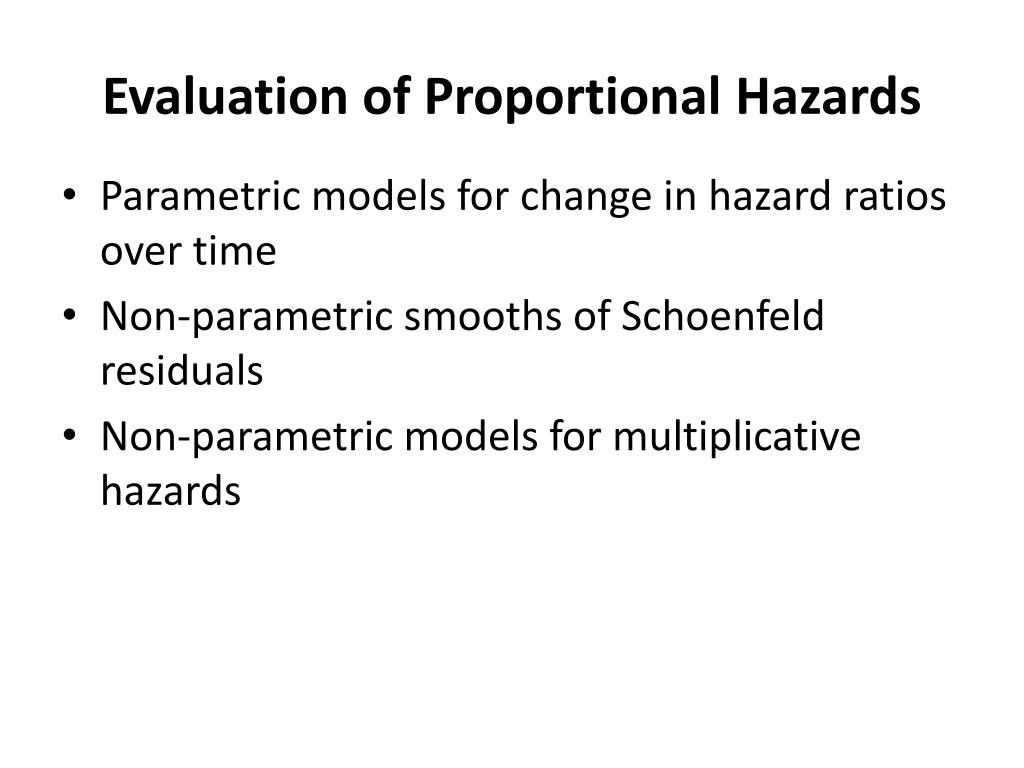 Evaluation of Proportional Hazards

• Parametric models for change in hazard ratios over time
• Non-parametric smooths of Schoenfeld residuals
• Non-parametric models for multiplicative hazards